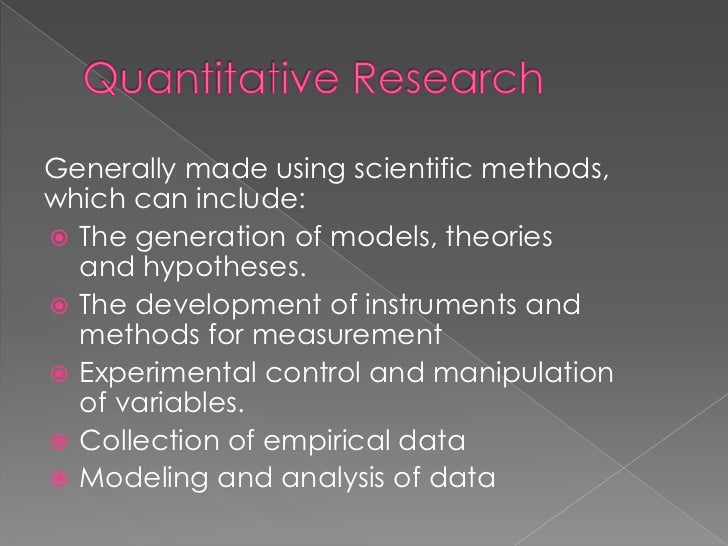 Quantitative Research

Generally made using scientific methods, which can include:

- The generation of models, theories and hypotheses.
- The development of instruments and methods for measurement
- Experimental control and manipulation of variables.
- Collection of empirical data
- Modeling and analysis of data